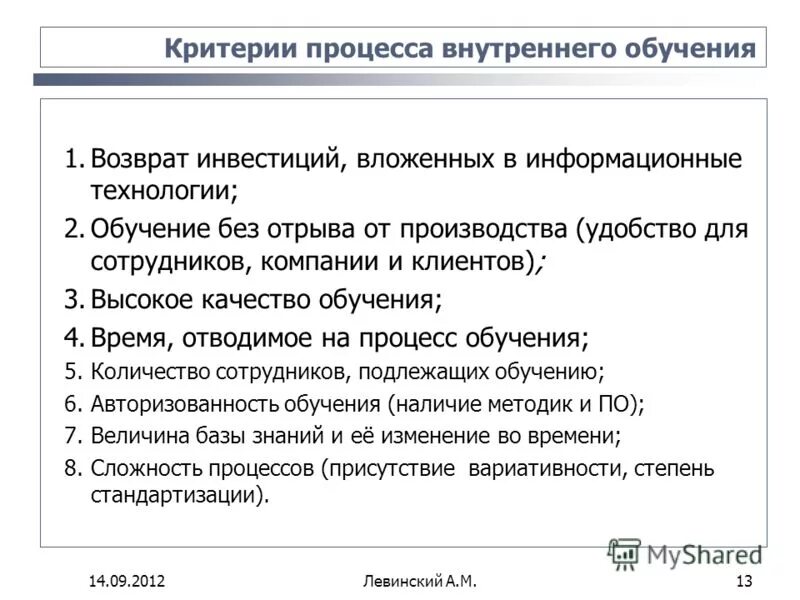 Критерии процесса внутреннего обучения

1. Возврат инвестиций, вложенных в информационные технологии;
2. Обучение без отрыва от производства (удобство для сотрудников, компании и клиентов);
3. Высокое качество обучения;
4. Время, отводимое на процесс обучения;
5. Количество сотрудников, подлежащих обучению;
6. Авторизованность обучения (наличие методик и ПО);
7. Величина базы знаний и её изменение во времени;
8. Сложность процессов (присутствие вариативности, степень стандартизации).

MyShared

14.09.2012 Левинский А.М. 13